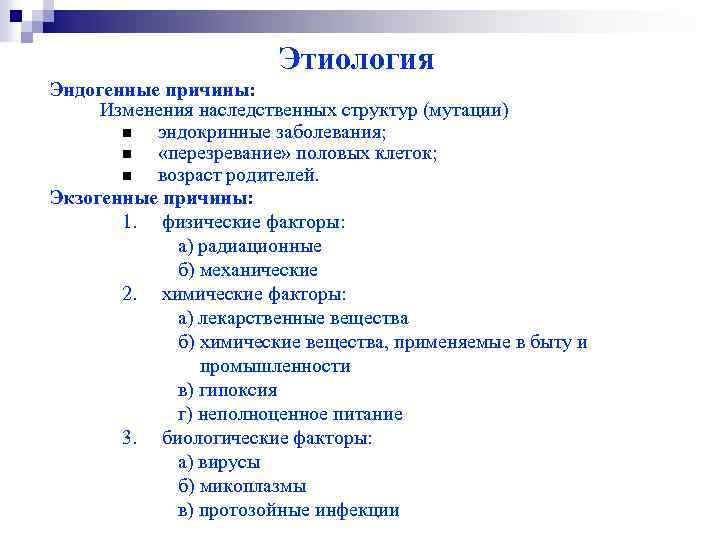 Этиология

Эндогенные причины:

Изменения наследственных структур (мутации)

- эндокринные заболевания;
- «перезревание» половых клеток;
- возраст родителей.

Экзогенные причины:

1. физические факторы:
а) радиационные
б) механические
2. химические факторы:
а) лекарственные вещества
б) химические вещества, применяемые в быту и промышленности
в) гипоксия
г) неполноценное питание
3. биологические факторы:
а) вирусы
б) микоплазмы
в) протозойные инфекции